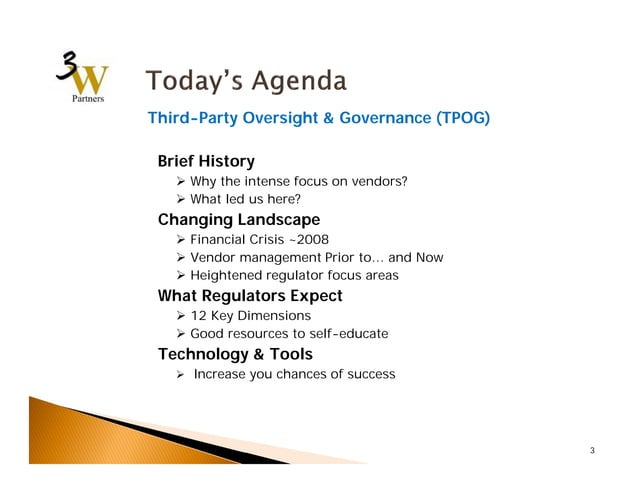 3W
Partners

Today's Agenda

Third-Party Oversight & Governance (TPOG)

Brief History
➢ Why the intense focus on vendors?
➢ What led us here?
Changing Landscape
➢ Financial Crisis ~2008
➢ Vendor management Prior to… and Now
➢ Heightened regulator focus areas
What Regulators Expect
➢ 12 Key Dimensions
➢ Good resources to self-educate
Technology & Tools
➢ Increase you chances of success

3